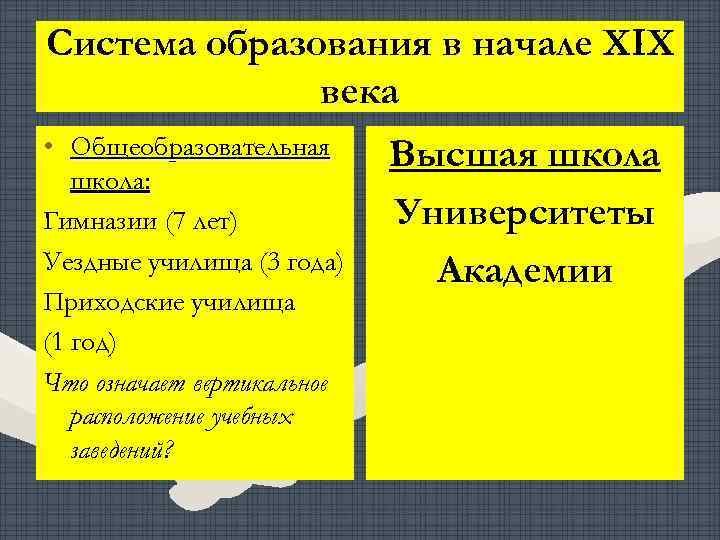 Система образования в начале XIX века

• Общеобразовательная школа:

Гимназии (7 лет)

Уездные училища (3 года)

Приходские училища

(1 год)

Что означает вертикальное расположение учебных заведений?

Высшая школа

Университеты

Академии